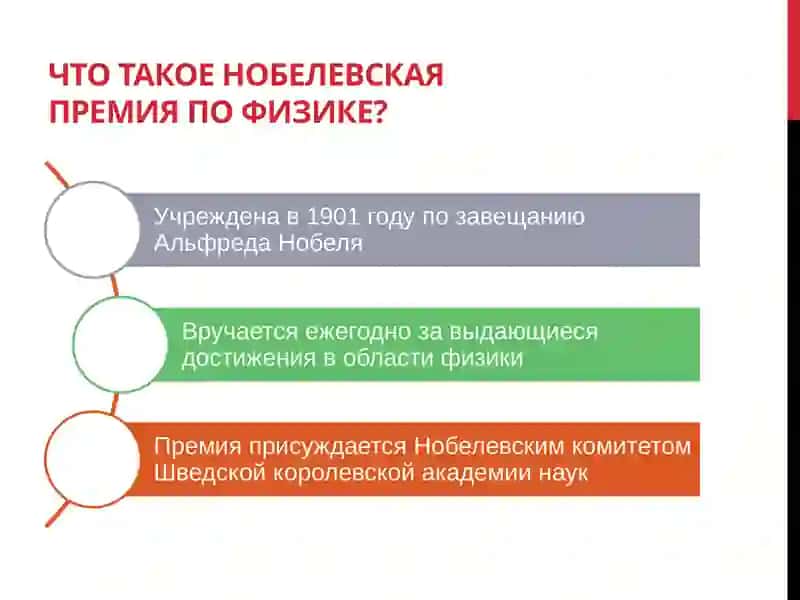 ЧТО ТАКОЕ НОБЕЛЕВСКАЯ ПРЕМИЯ ПО ФИЗИКЕ?

Учреждена в 1901 году по завещанию Альфреда Нобеля

Вручается ежегодно за выдающиеся достижения в области физики

Премия присуждается Нобелевским комитетом Шведской королевской академии наук